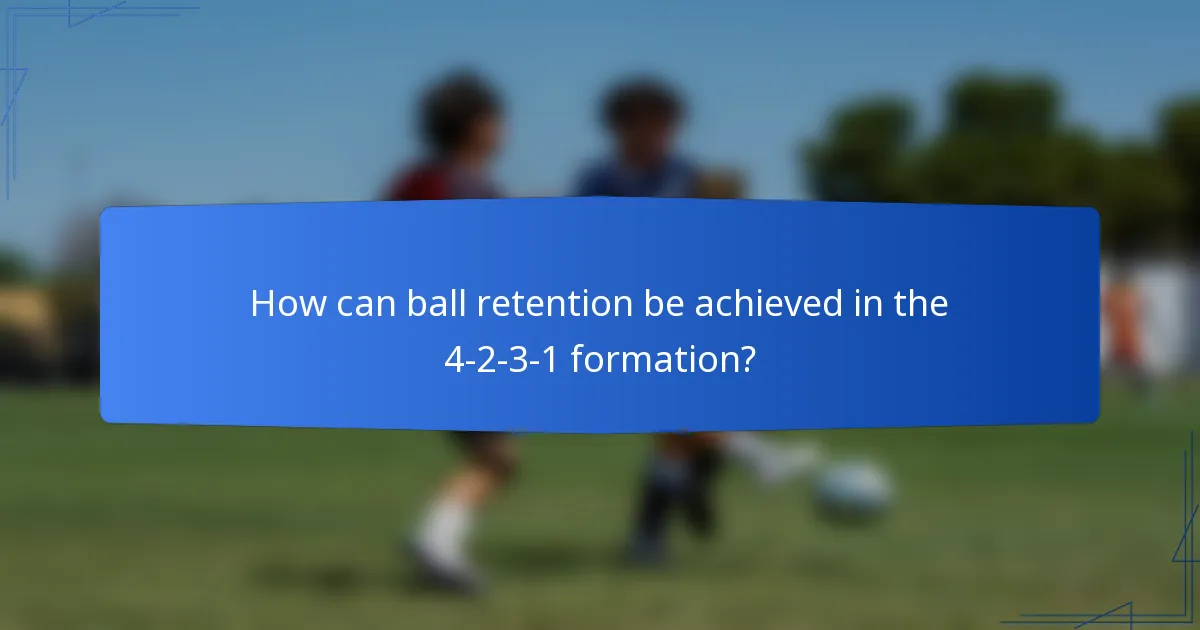 How can ball retention be achieved in the 4-2-3-1 formation?